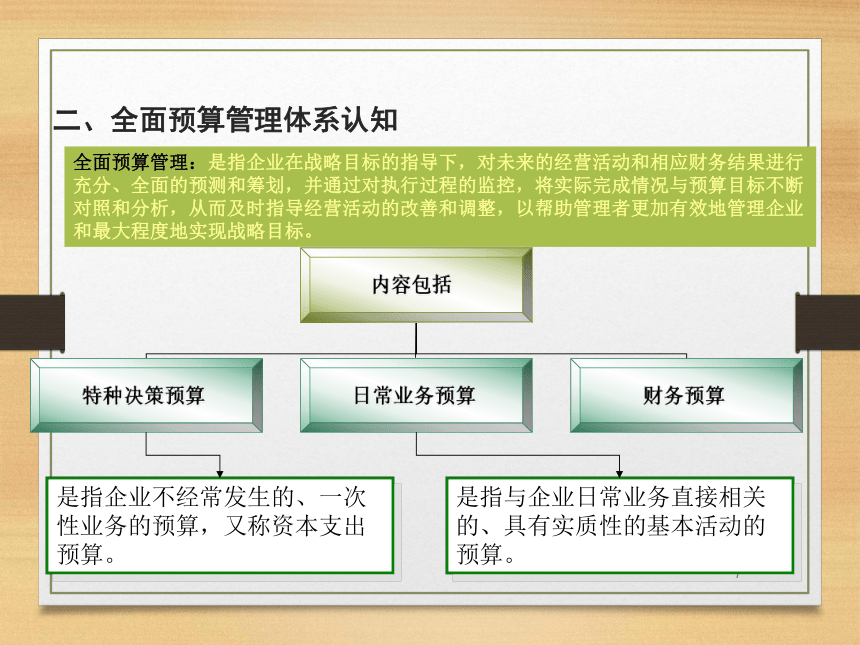 二、全面预算管理体系认知

全面预算管理：是指企业在战略目标的指导下，对未来的经营活动和相应财务结果进行充分、全面的预测和筹划，并通过对执行过程的监控，将实际完成情况与预算目标不断对照和分析，从而及时指导经营活动的改善和调整，以帮助管理者更加有效地管理企业和最大程度地实现战略目标。

内容包括

特种决策预算

日常业务预算

财务预算

是指企业不经常发生的、一次性业务的预算，又称资本支出预算。

是指与企业日常业务直接相关的、具有实质性的基本活动的预算。

7